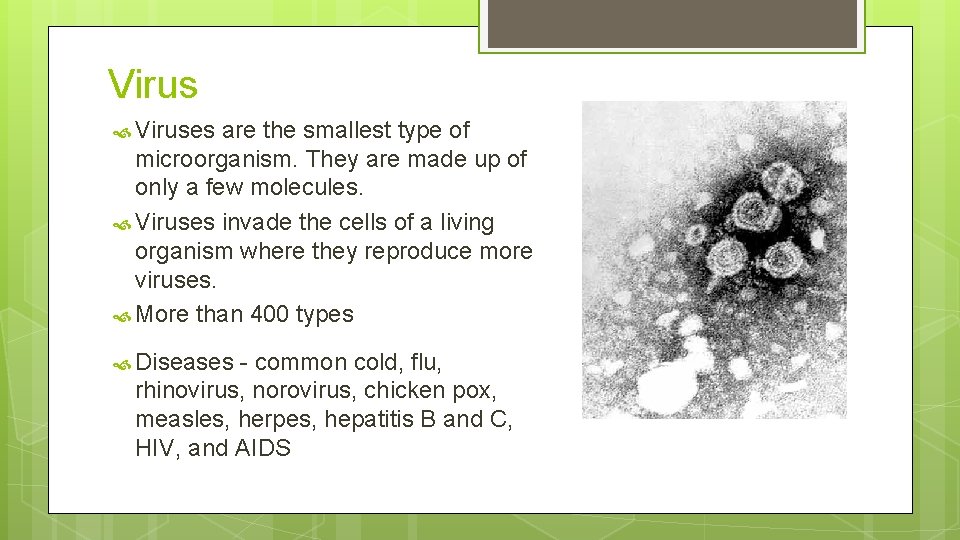 Virus

Viruses are the smallest type of microorganism. They are made up of only a few molecules.

Viruses invade the cells of a living organism where they reproduce more viruses.

More than 400 types

Diseases - common cold, flu, rhinovirus, norovirus, chicken pox, measles, herpes, hepatitis B and C, HIV, and AIDS